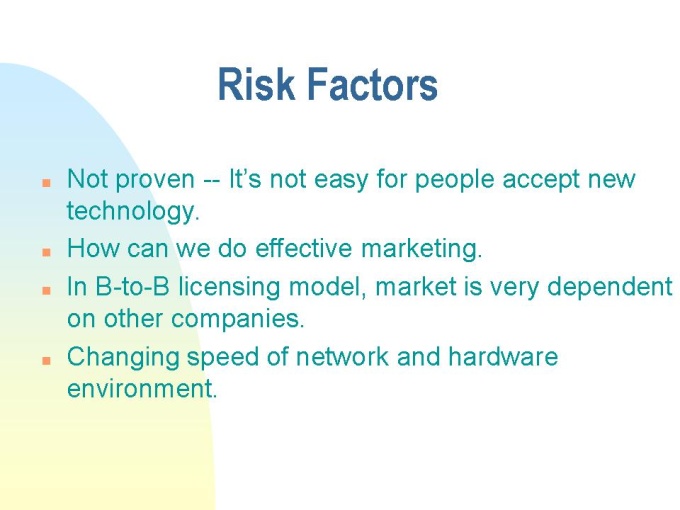 Risk Factors

- Not proven -- It’s not easy for people accept new technology.
- How can we do effective marketing.
- In B-to-B licensing model, market is very dependent on other companies.
- Changing speed of network and hardware environment.